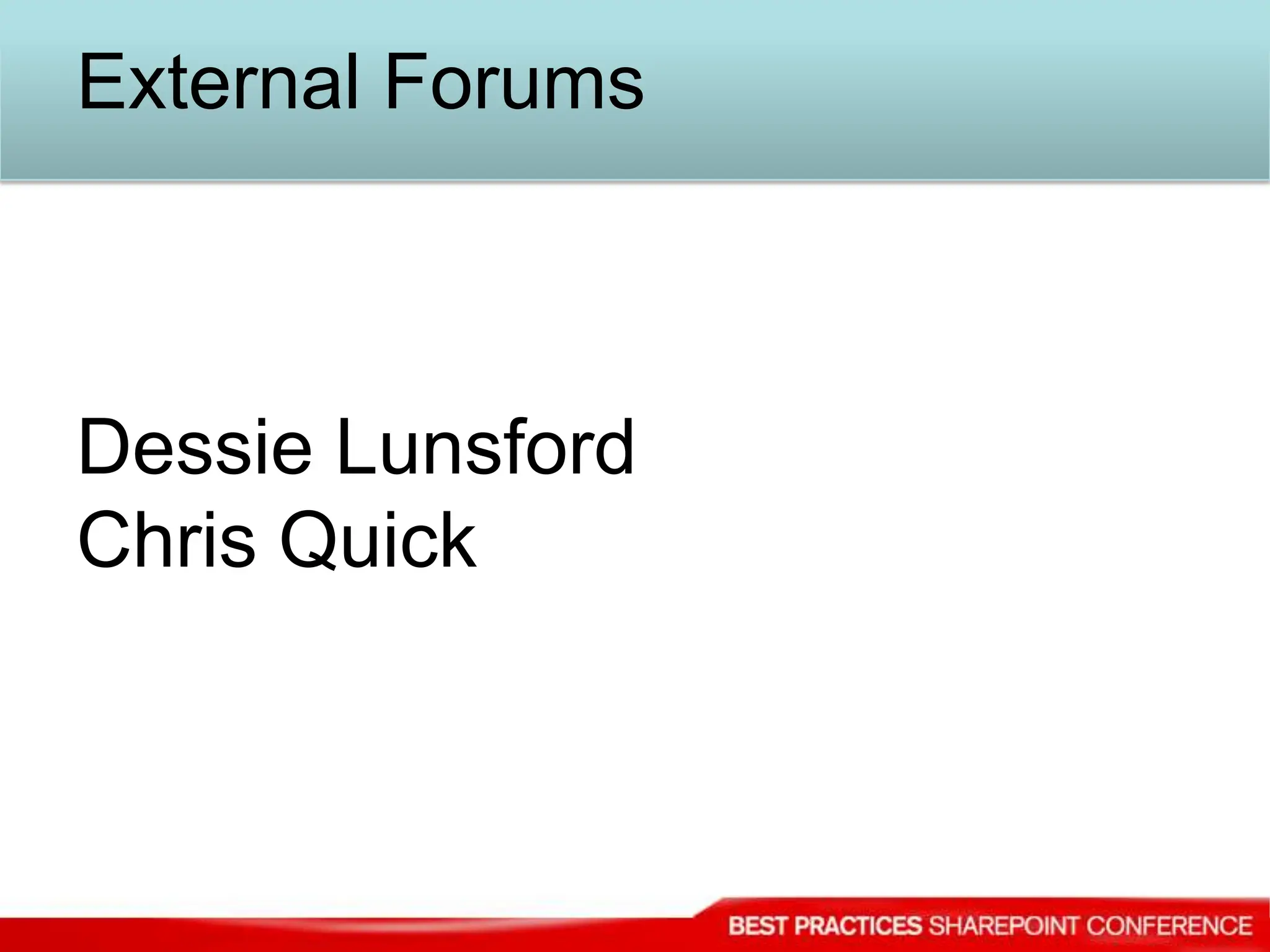 External Forums

Dessie Lunsford
Chris Quick

BEST PRACTICES SHAREPOINT CONFERENCE